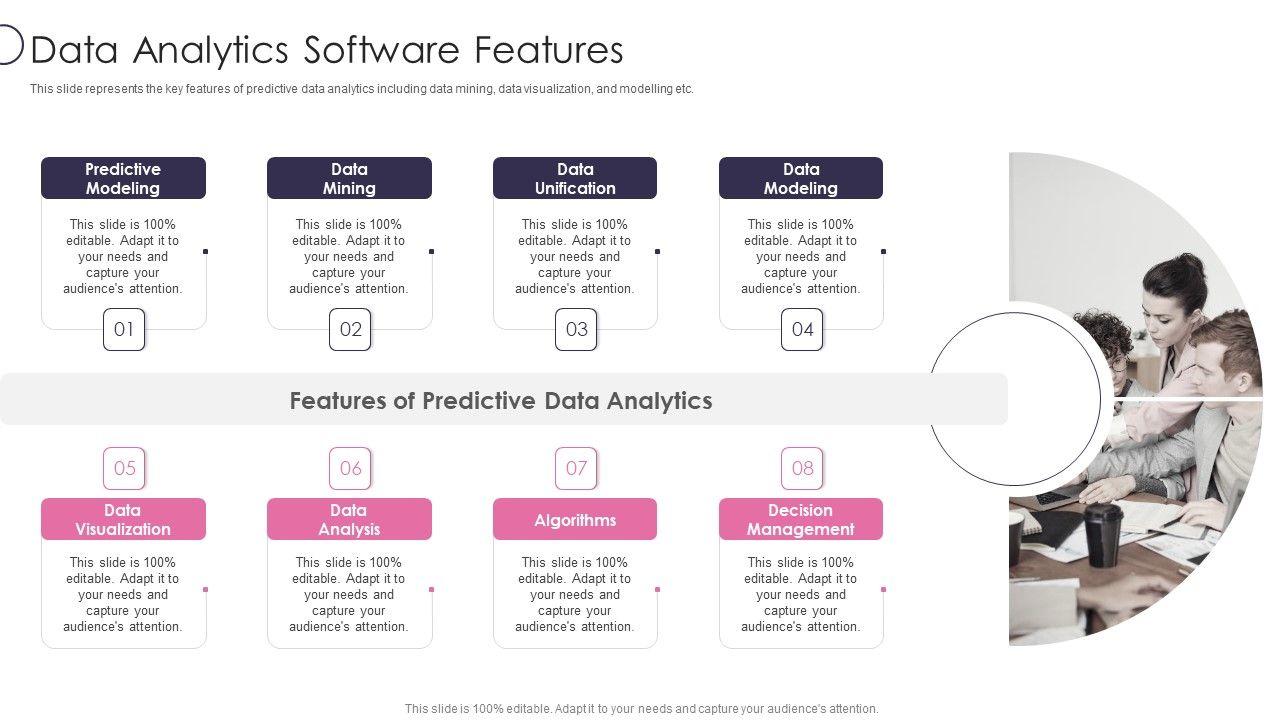 Data Analytics Software Features

This slide represents the key features of predictive data analytics including data mining, data visualization, and modelling etc.

Predictive Modeling

This slide is 100% editable. Adapt it to your needs and capture your audience's attention.

01

Data Mining

This slide is 100% editable. Adapt it to your needs and capture your audience's attention.

02

Data Unification

This slide is 100% editable. Adapt it to your needs and capture your audience's attention.

03

Data Modeling

This slide is 100% editable. Adapt it to your needs and capture your audience's attention.

04

Features of Predictive Data Analytics

05

Data Visualization

This slide is 100% editable. Adapt it to your needs and capture your audience's attention.

06

Data Analysis

This slide is 100% editable. Adapt it to your needs and capture your audience's attention.

07

Algorithms

This slide is 100% editable. Adapt it to your needs and capture your audience's attention.

08

Decision Management

This slide is 100% editable. Adapt it to your needs and capture your audience's attention.

This slide is 100% editable. Adapt it to your needs and capture your audience's attention.